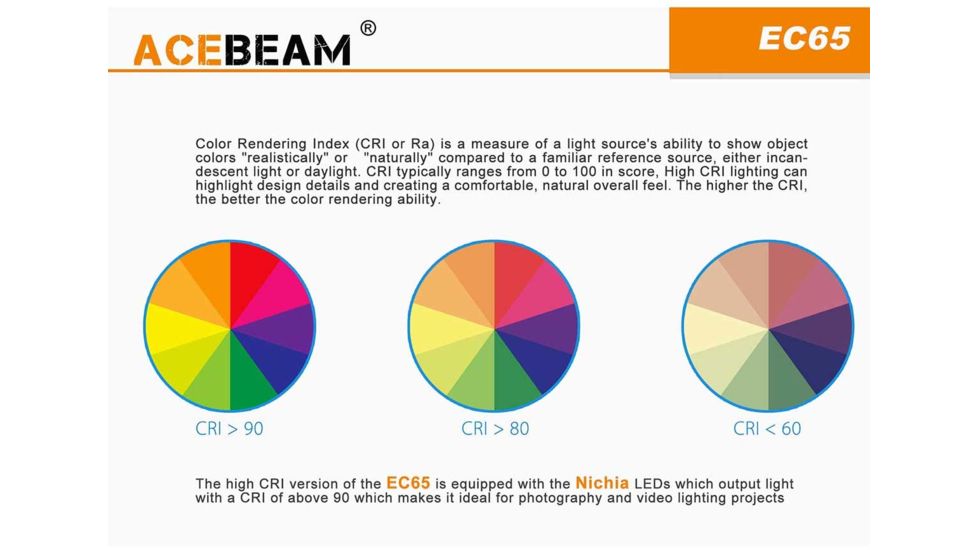 ACEBEAM®

EC65

Color Rendering Index (CRI or Ra) is a measure of a light source's ability to show object colors "realistically" or "naturally" compared to a familiar reference source, either incandescent light or daylight. CRI typically ranges from 0 to 100 in score, High CRI lighting can highlight design details and creating a comfortable, natural overall feel. The higher the CRI, the better the color rendering ability.

CRI > 90

CRI > 80

CRI < 60

The high CRI version of the EC65 is equipped with the Nichia LEDs which output light with a CRI of above 90 which makes it ideal for photography and video lighting projects